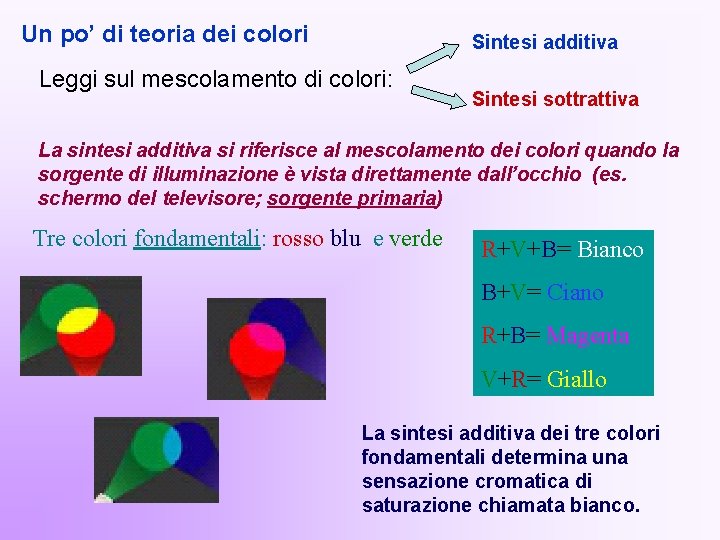 Un po' di teoria dei colori

Leggi sul mescolamento di colori:

Sintesi additiva

Sintesi sottrattiva

La sintesi additiva si riferisce al mescolamento dei colori quando la sorgente di illuminazione è vista direttamente dall'occhio (es. schermo del televisore; sorgente primaria)

Tre colori fondamentali: rosso blu e verde

R+V+B= Bianco

B+V= Ciano

R+B= Magenta

V+R= Giallo

La sintesi additiva dei tre colori fondamentali determina una sensazione cromatica di saturazione chiamata bianco.